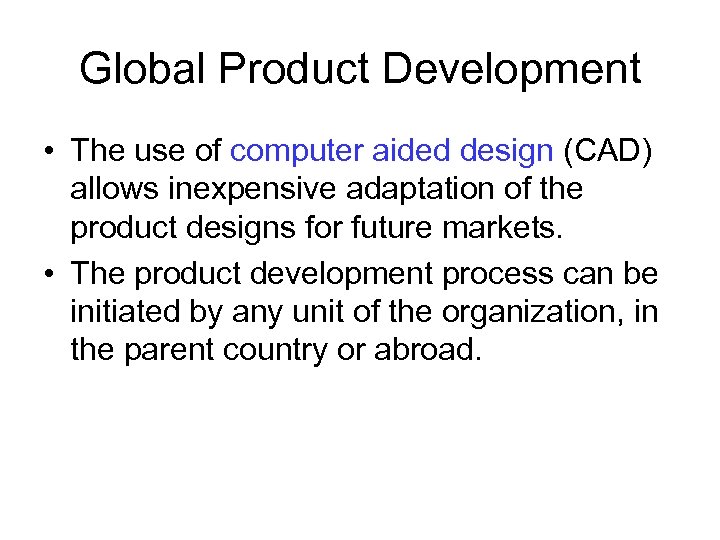 Global Product Development

• The use of computer aided design (CAD) allows inexpensive adaptation of the product designs for future markets.

• The product development process can be initiated by any unit of the organization, in the parent country or abroad.